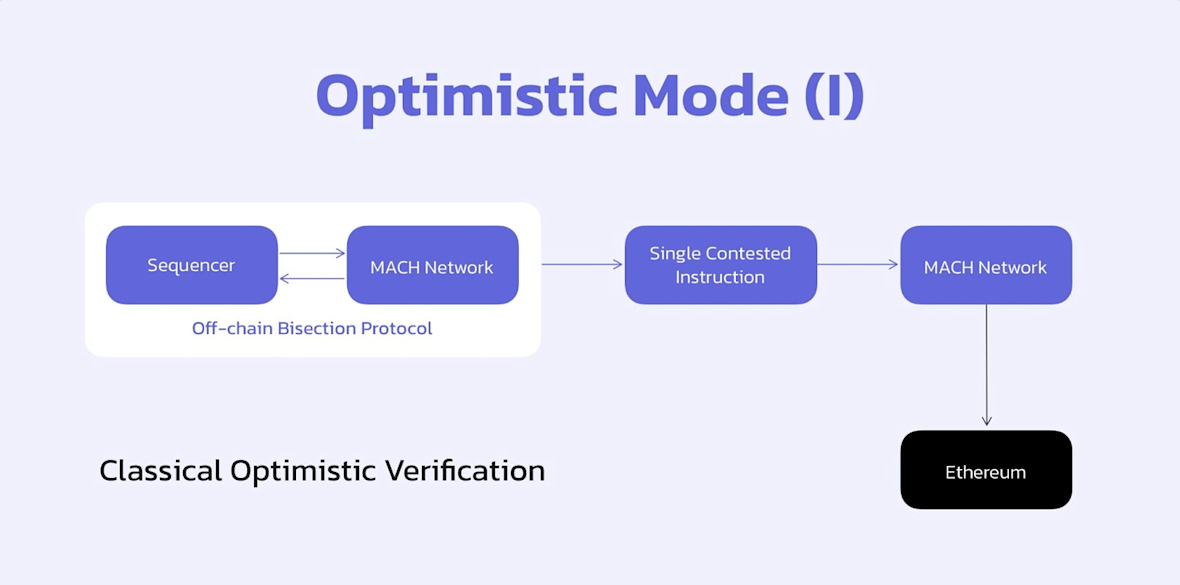 Optimistic Mode (I)

Sequencer

MACH Network

Off-chain Bisection Protocol

Single Contested Instruction

MACH Network

Ethereum

Classical Optimistic Verification